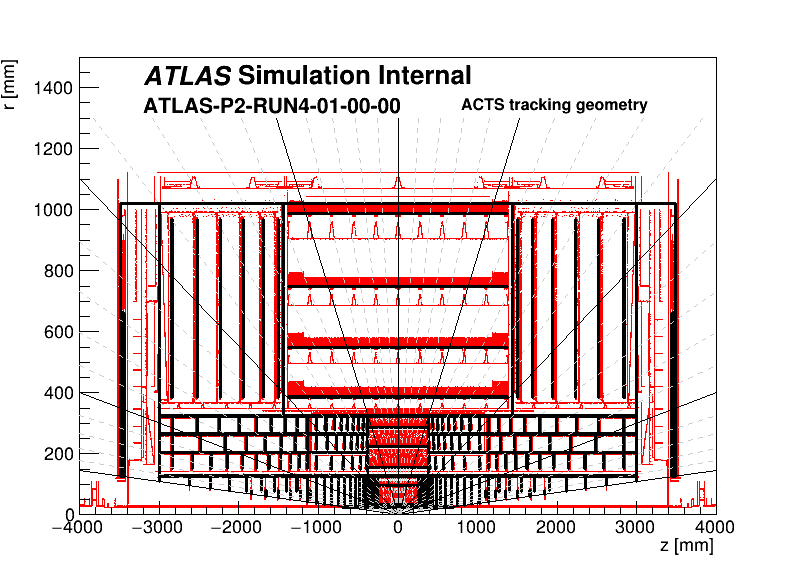 ATLAS Simulation Internal
ATLAS-P2-RUN4-01-00-00
ACTS tracking geometry

r [mm]
1400
1200
1000
800
600
400
200
0
−4000
−3000
−2000
−1000
0
1000
2000
3000
4000
z [mm]